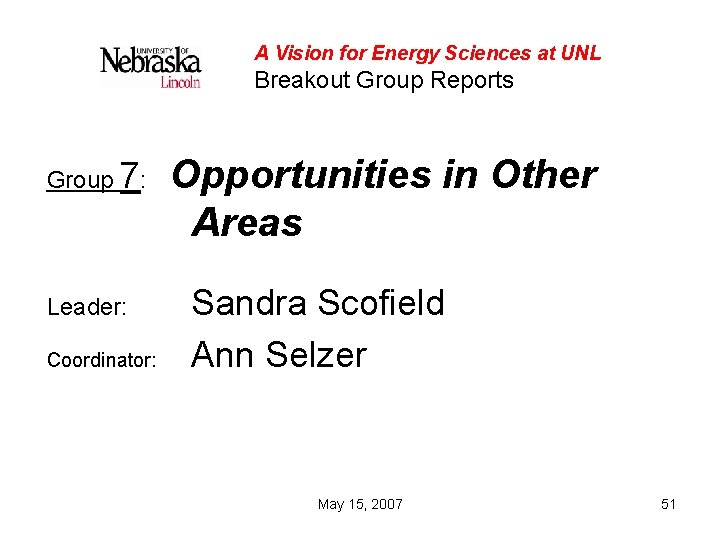 UNIVERSITY OF Nebraska Lincoln

A Vision for Energy Sciences at UNL
Breakout Group Reports

Group 7: Opportunities in Other Areas

Leader: Sandra Scofield

Coordinator: Ann Selzer

May 15, 2007

51